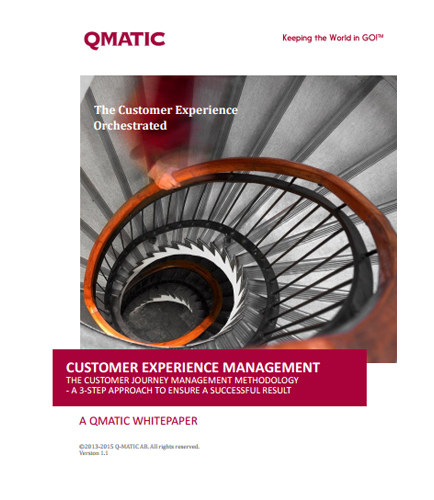 QMATIC

Keeping the World in GO!™

The Customer Experience Orchestrated

CUSTOMER EXPERIENCE MANAGEMENT
THE CUSTOMER JOURNEY MANAGEMENT METHODOLOGY
- A 3-STEP APPROACH TO ENSURE A SUCCESSFUL RESULT

A QMATIC WHITEPAPER

©2013-2015 Q-MATIC AB. All rights reserved.
Version 1.1